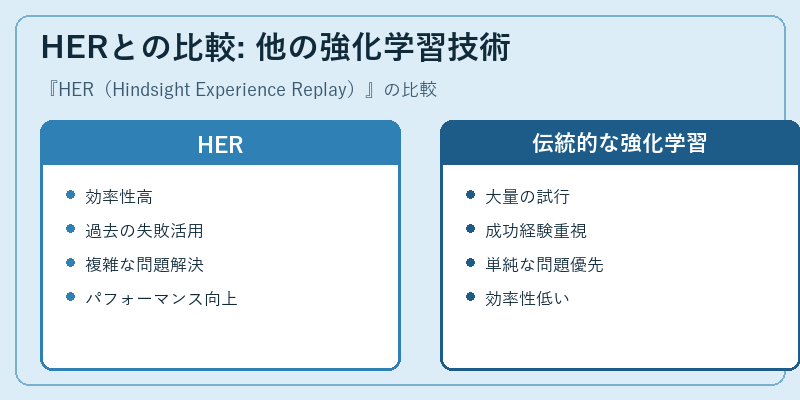 HERとの比較: 他の強化学習技術

『HER（Hindsight Experience Replay）』の比較

HER

- 効率性高
- 過去の失敗活用
- 複雑な問題解決
- パフォーマンス向上

伝統的な強化学習

- 大量の試行
- 成功経験重視
- 単純な問題優先
- 効率性低い